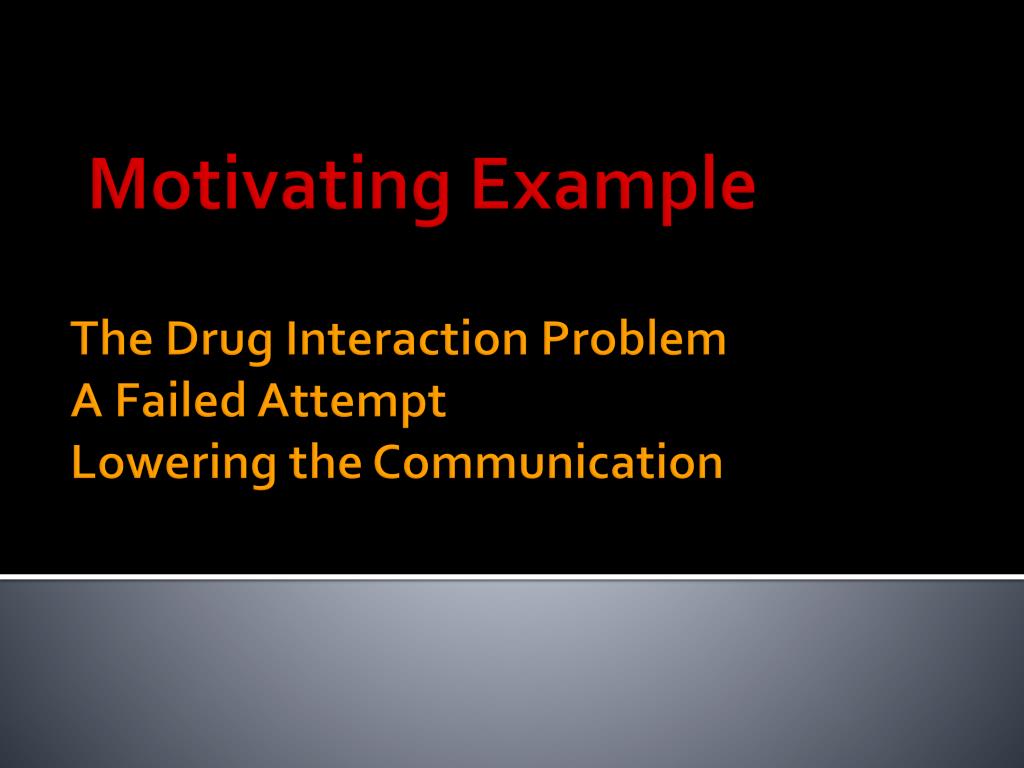 Motivating Example

The Drug Interaction Problem
A Failed Attempt
Lowering the Communication